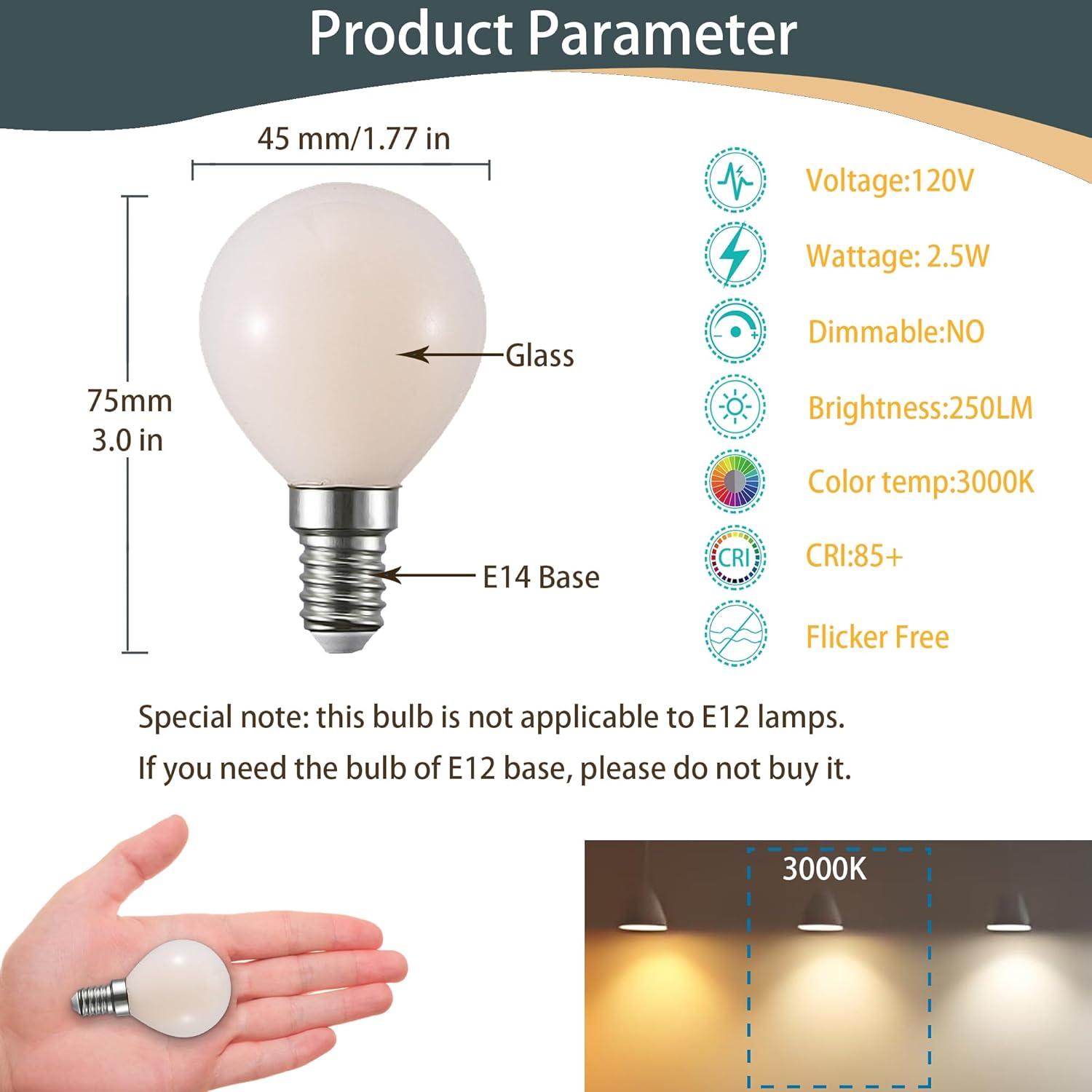 Product Parameter

45 mm/1.77 in

75mm
3.0 in

Glass

E14 Base

Voltage:120V

Wattage: 2.5W

Dimmable:NO

Brightness:250LM

Color temp:3000K

CRI

CRI:85+

Flicker Free

Special note: this bulb is not applicable to E12 lamps.
If you need the bulb of E12 base, please do not buy it.

3000K